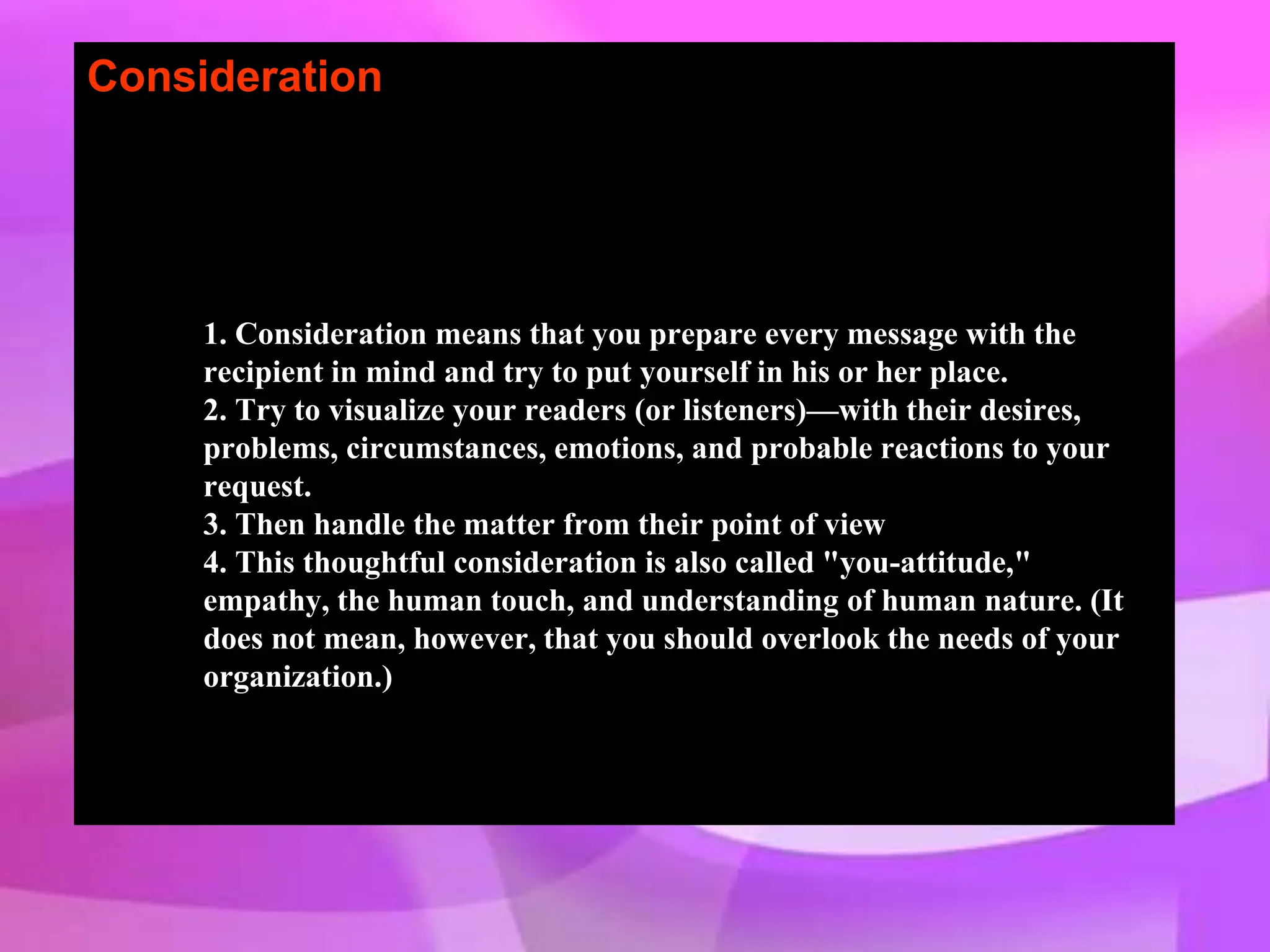 Consideration

1. Consideration means that you prepare every message with the recipient in mind and try to put yourself in his or her place.
2. Try to visualize your readers (or listeners)—with their desires, problems, circumstances, emotions, and probable reactions to your request.
3. Then handle the matter from their point of view
4. This thoughtful consideration is also called "you-attitude," empathy, the human touch, and understanding of human nature. (It does not mean, however, that you should overlook the needs of your organization.)